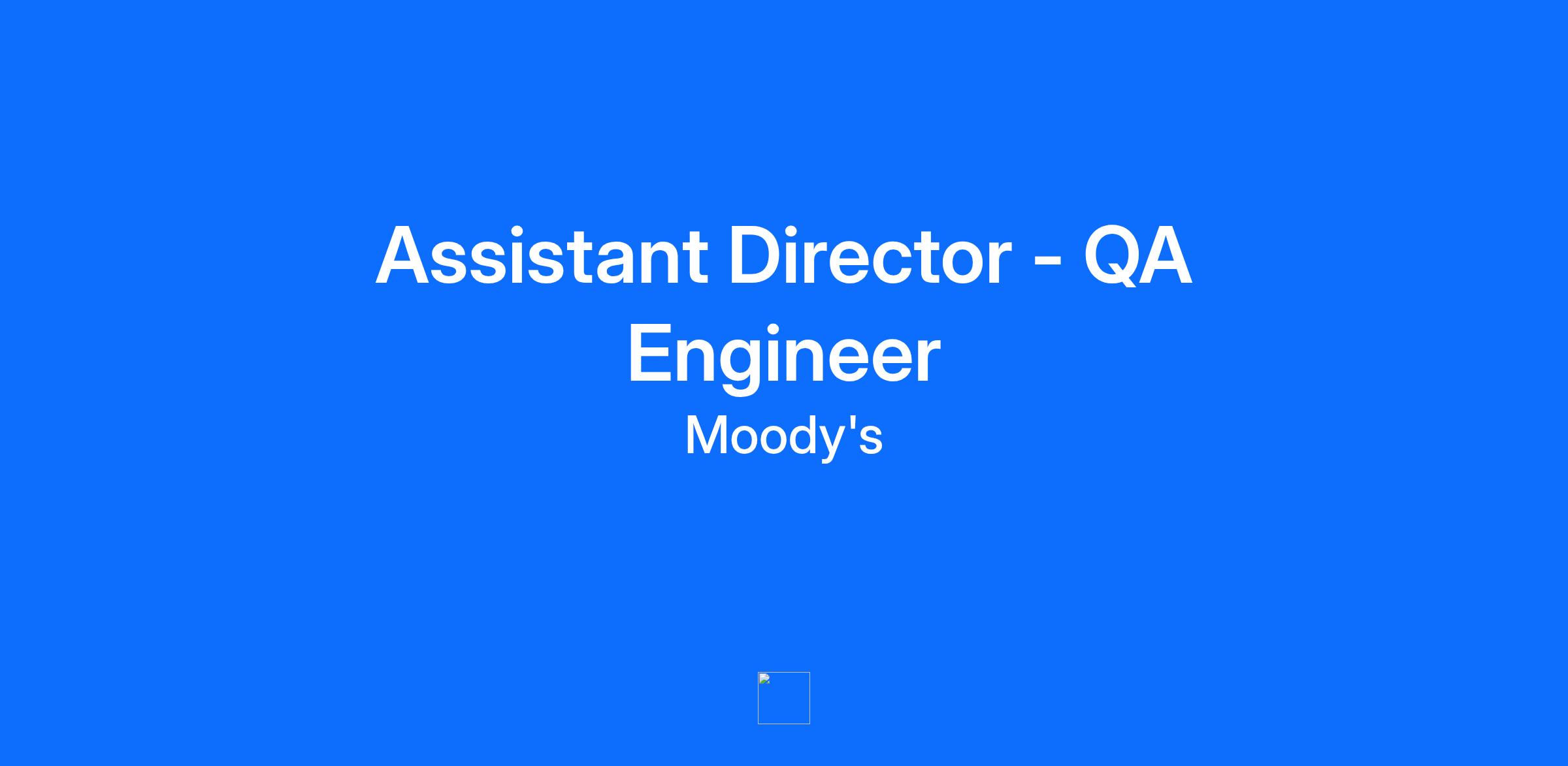 Assistant Director - QA Engineer

Moody's